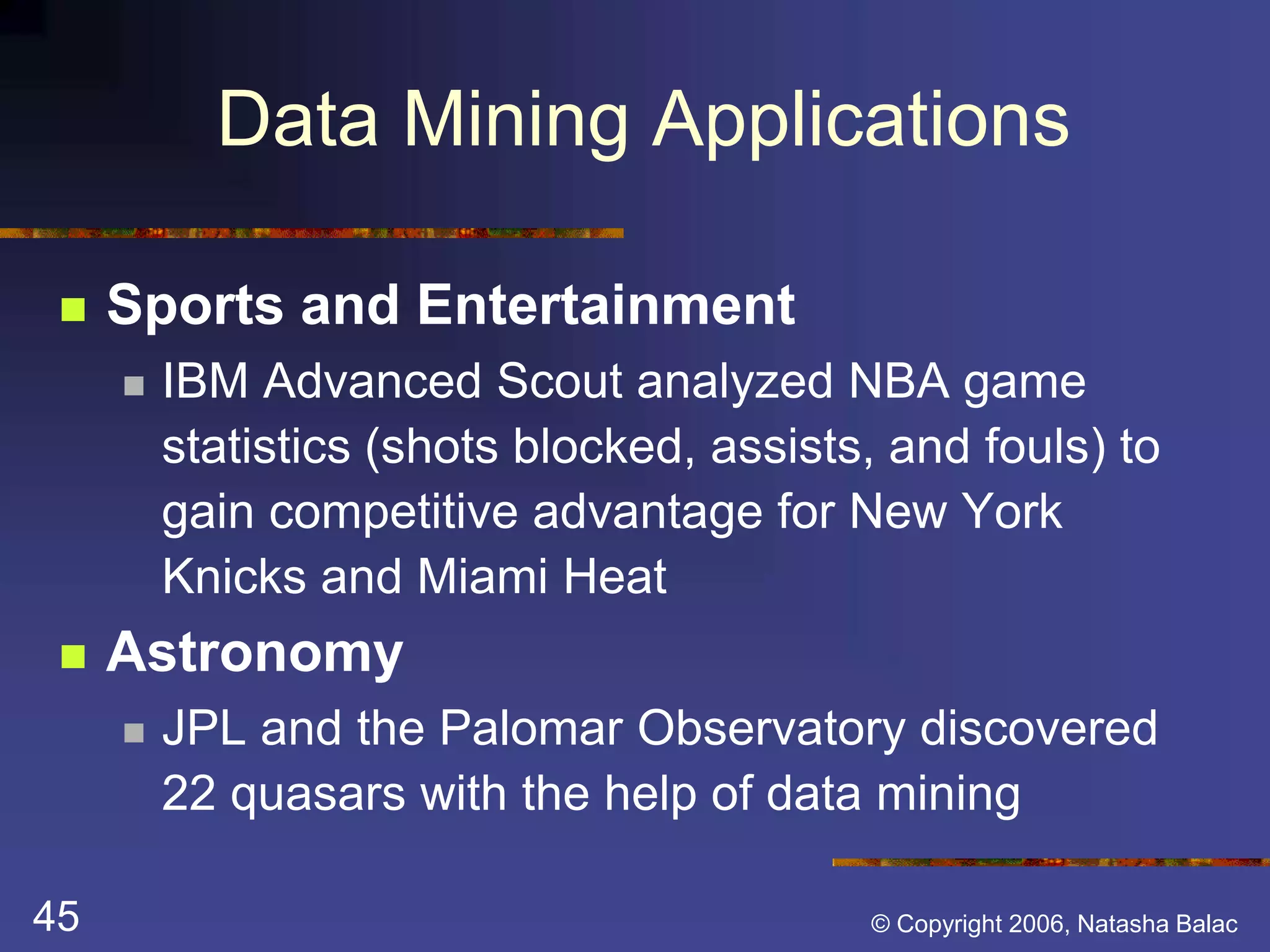 Data Mining Applications

Sports and Entertainment

IBM Advanced Scout analyzed NBA game statistics (shots blocked, assists, and fouls) to gain competitive advantage for New York Knicks and Miami Heat

Astronomy

JPL and the Palomar Observatory discovered 22 quasars with the help of data mining

45

© Copyright 2006, Natasha Balac